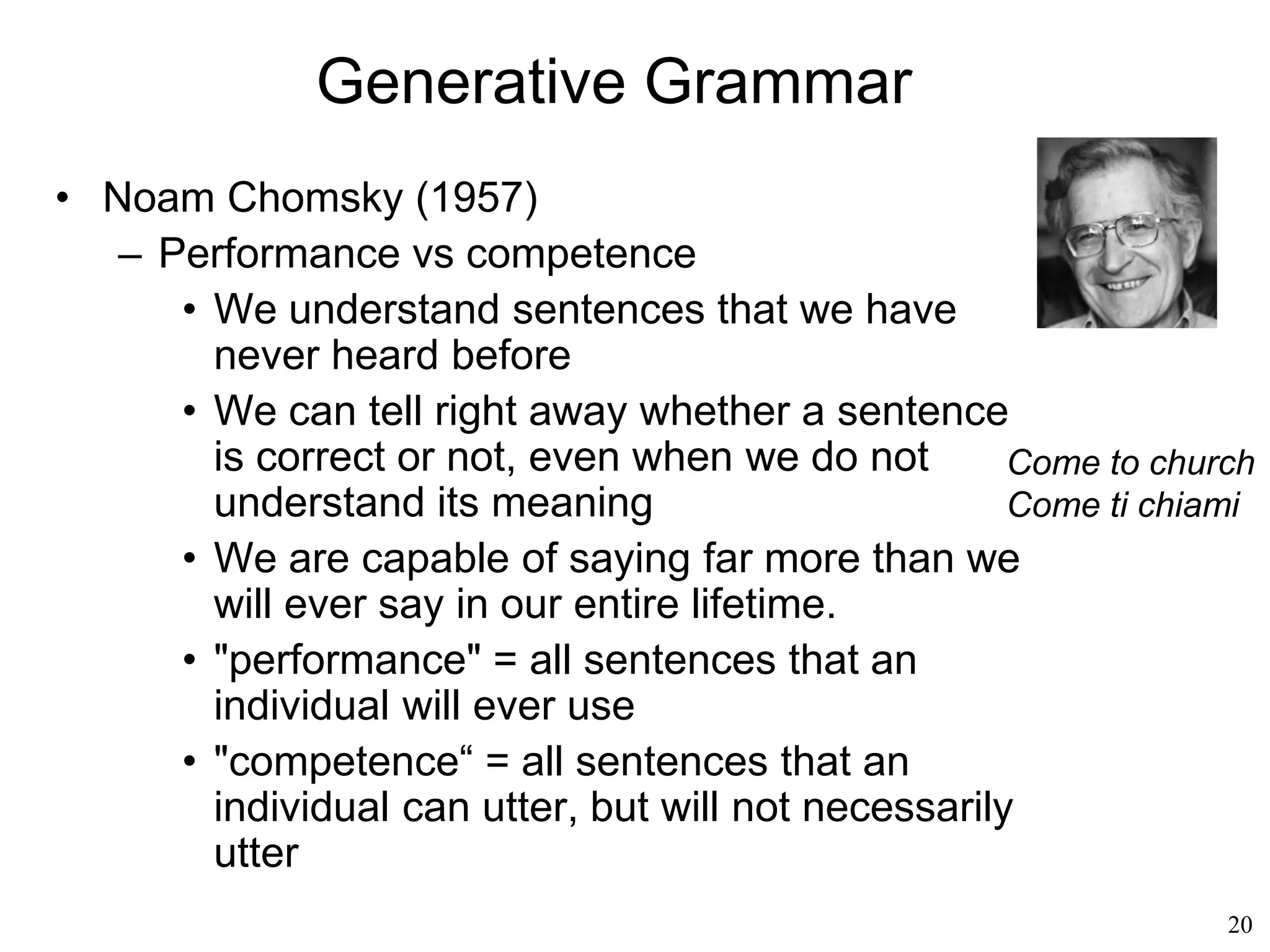 Generative Grammar

• Noam Chomsky (1957)
– Performance vs competence
• We understand sentences that we have never heard before
• We can tell right away whether a sentence is correct or not, even when we do not understand its meaning
• We are capable of saying far more than we will ever say in our entire lifetime.
• "performance" = all sentences that an individual will ever use
• "competence“ = all sentences that an individual can utter, but will not necessarily utter

Come to church
Come ti chiami

20